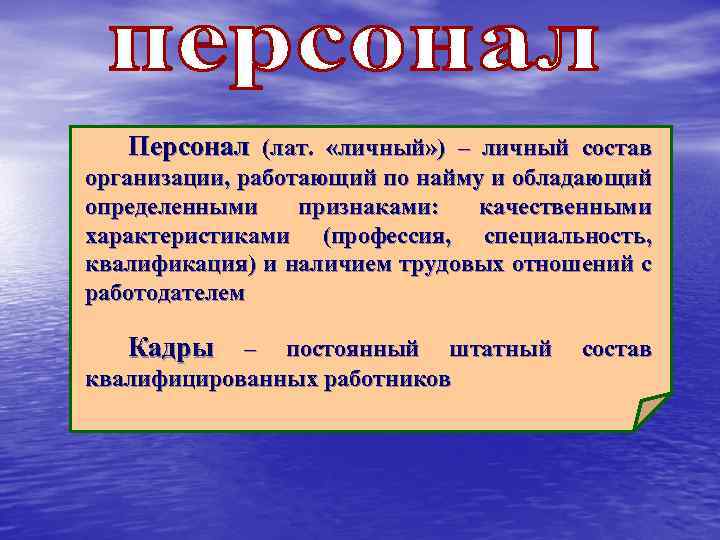 персонал

Персонал (лат. «личный») – личный состав организации, работающий по найму и обладающий определенными признаками: качественными характеристиками (профессия, специальность, квалификация) и наличием трудовых отношений с работодателем

Кадры – постоянный штатный состав квалифицированных работников